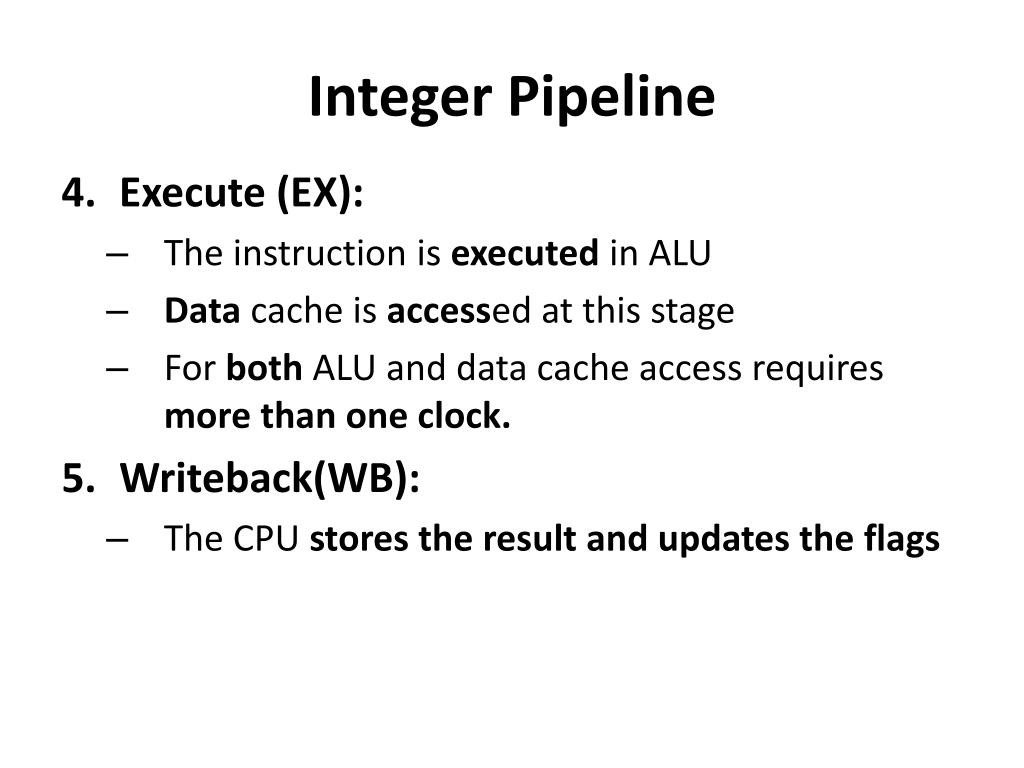 Integer Pipeline

4. Execute (EX):
– The instruction is executed in ALU
– Data cache is accessed at this stage
– For both ALU and data cache access requires more than one clock.

5. Writeback(WB):
– The CPU stores the result and updates the flags